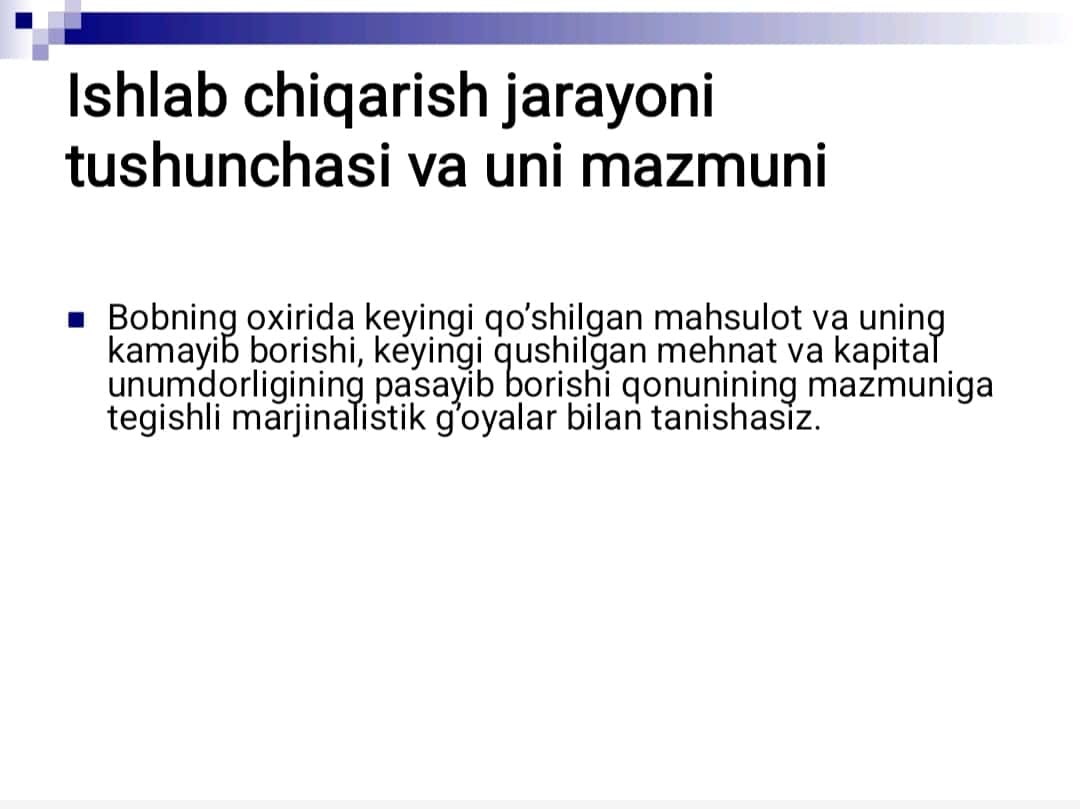 Ishlab chiqarish jarayoni tushunchasi va uni mazmuni

Bobning oxirida keyingi qo'shilgan mahsulot va uning kamayib borishi, keyingi qushilgan mehnat va kapital unumdorligining pasayib borishi qonunining mazmuniga tegishli marjinalistik g'oyalar bilan tanishasiz.